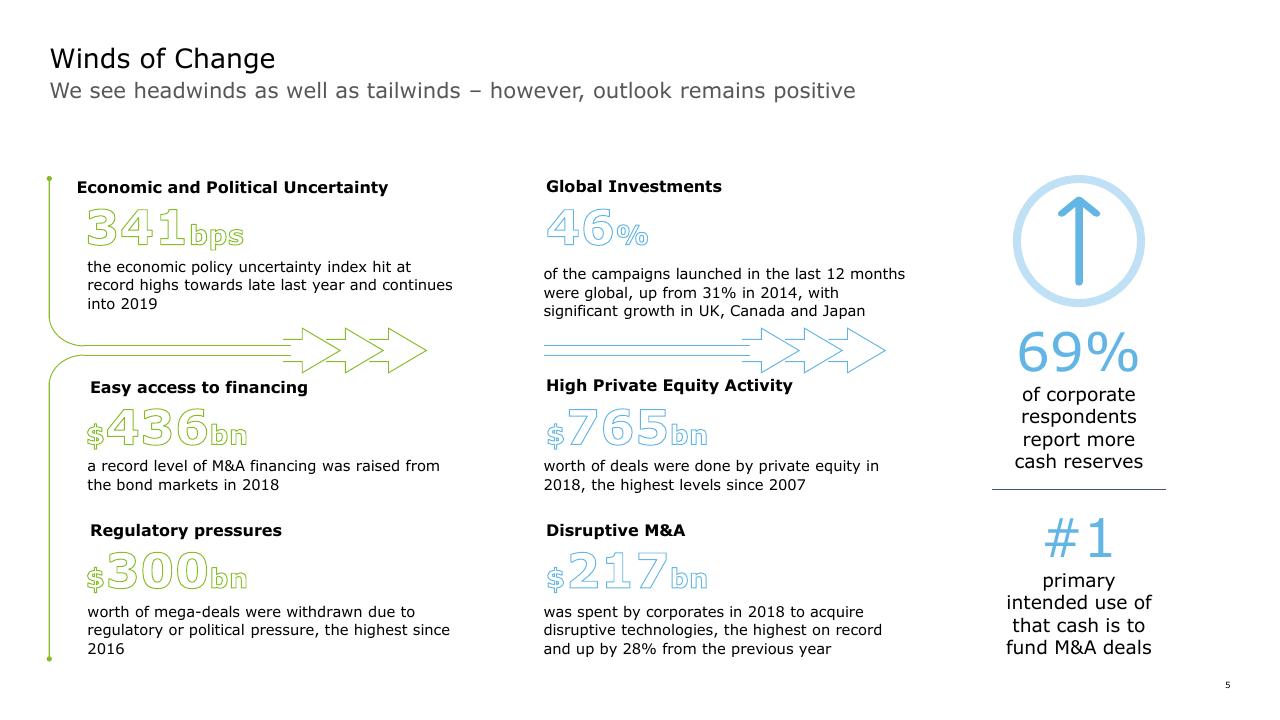 Winds of Change
We see headwinds as well as tailwinds – however, outlook remains positive

Economic and Political Uncertainty
341bps
the economic policy uncertainty index hit at record highs towards late last year and continues into 2019

Easy access to financing
$436bn
a record level of M&A financing was raised from the bond markets in 2018

Regulatory pressures
$300bn
worth of mega-deals were withdrawn due to regulatory or political pressure, the highest since 2016

Global Investments
46%
of the campaigns launched in the last 12 months were global, up from 31% in 2014, with significant growth in UK, Canada and Japan

High Private Equity Activity
$765bn
worth of deals were done by private equity in 2018, the highest levels since 2007

Disruptive M&A
$217bn
was spent by corporates in 2018 to acquire disruptive technologies, the highest on record and up by 28% from the previous year

69%
of corporate respondents report more cash reserves

#1
primary intended use of that cash is to fund M&A deals

5